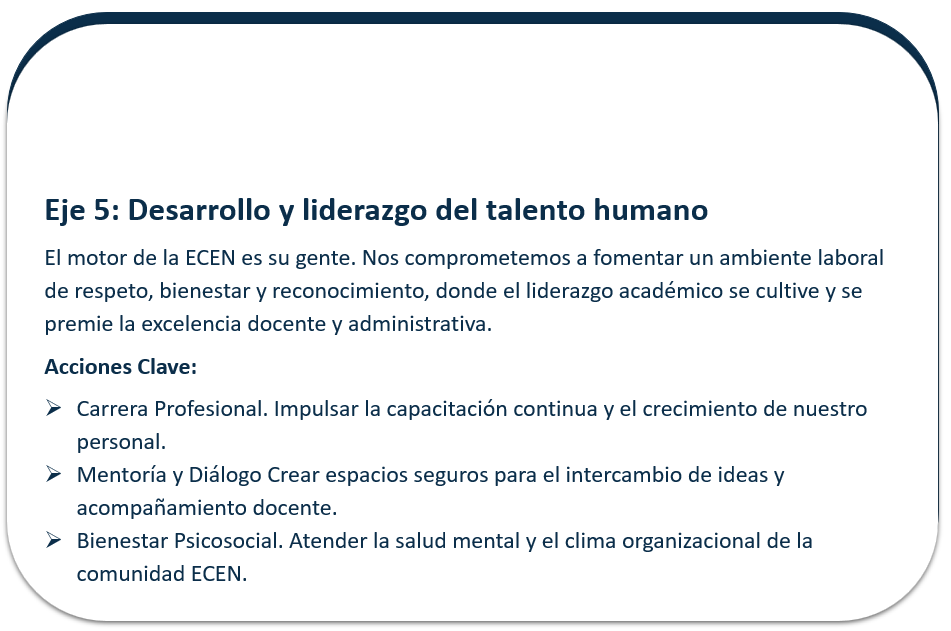 Eje 5: Desarrollo y liderazgo del talento humano

El motor de la ECEN es su gente. Nos comprometemos a fomentar un ambiente laboral de respeto, bienestar y reconocimiento, donde el liderazgo académico se cultive y se premie la excelencia docente y administrativa.

Acciones Clave:

➢ Carrera Profesional. Impulsar la capacitación continua y el crecimiento de nuestro personal.
➢ Mentoría y Diálogo Crear espacios seguros para el intercambio de ideas y acompañamiento docente.
➢ Bienestar Psicosocial. Atender la salud mental y el clima organizacional de la comunidad ECEN.